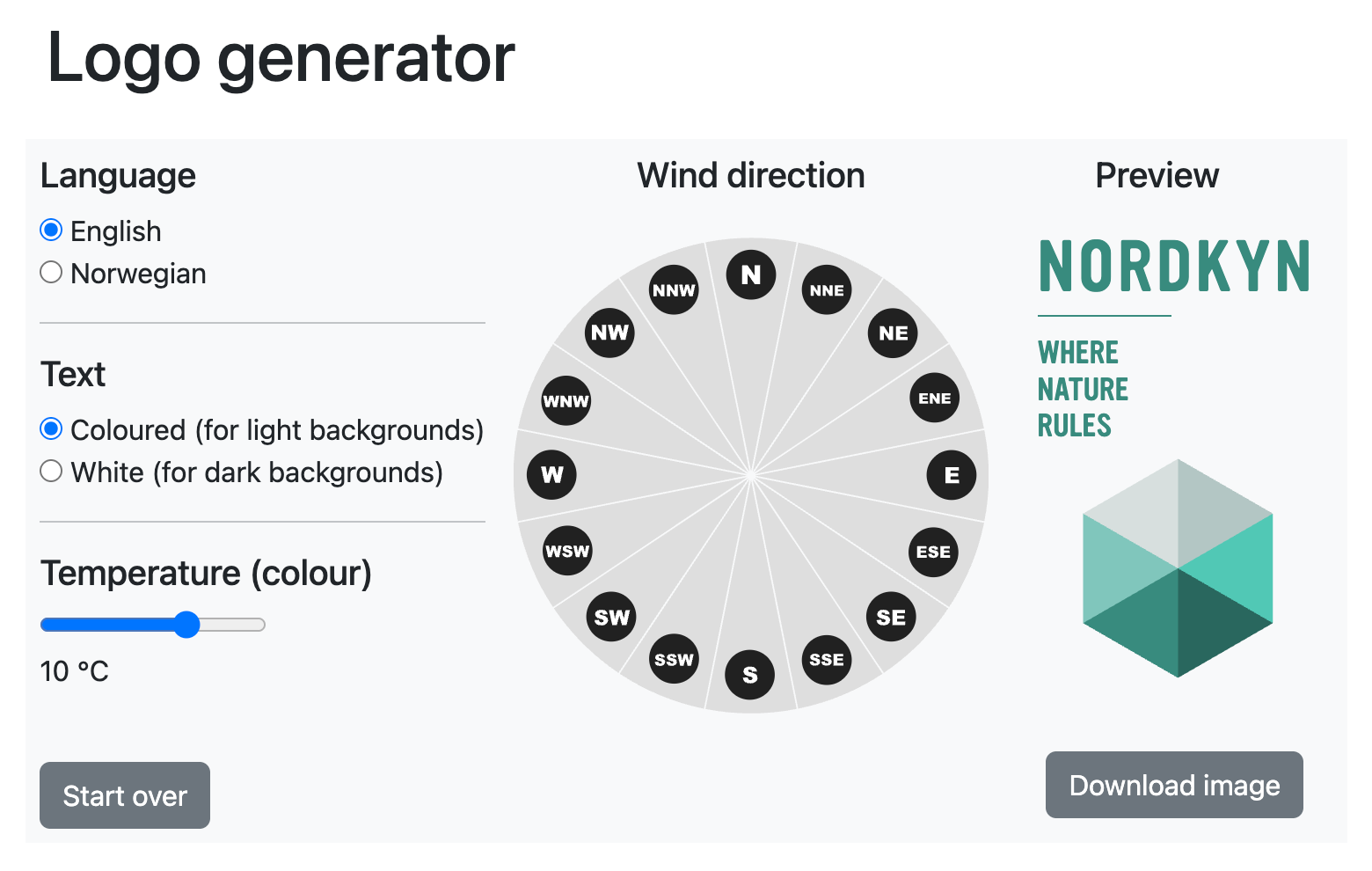 Logo generator

Language

English

Norwegian

Text

Coloured (for light backgrounds)

White (for dark backgrounds)

Temperature (colour)

10 °C

Start over

Wind direction

N
NNE
NE
ENE
E
ESE
SE
SSE
S
SSW
SW
WSW
W
WNW
NW
NNW

Preview

NORDKYN

WHERE
NATURE
RULES

Download image